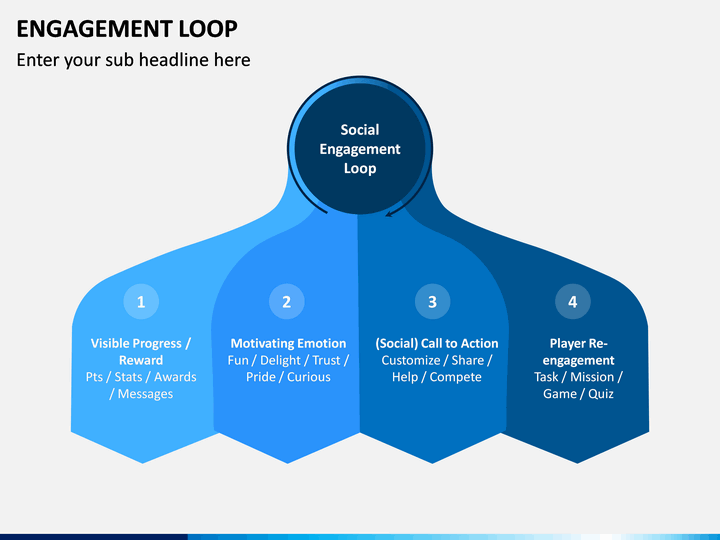 ENGAGEMENT LOOP

Enter your sub headline here

Social Engagement Loop

1

Visible Progress / Reward
Pts / Stats / Awards / Messages

2

Motivating Emotion
Fun / Delight / Trust / Pride / Curious

3

(Social) Call to Action
Customize / Share / Help / Compete

4

Player Re-engagement
Task / Mission / Game / Quiz